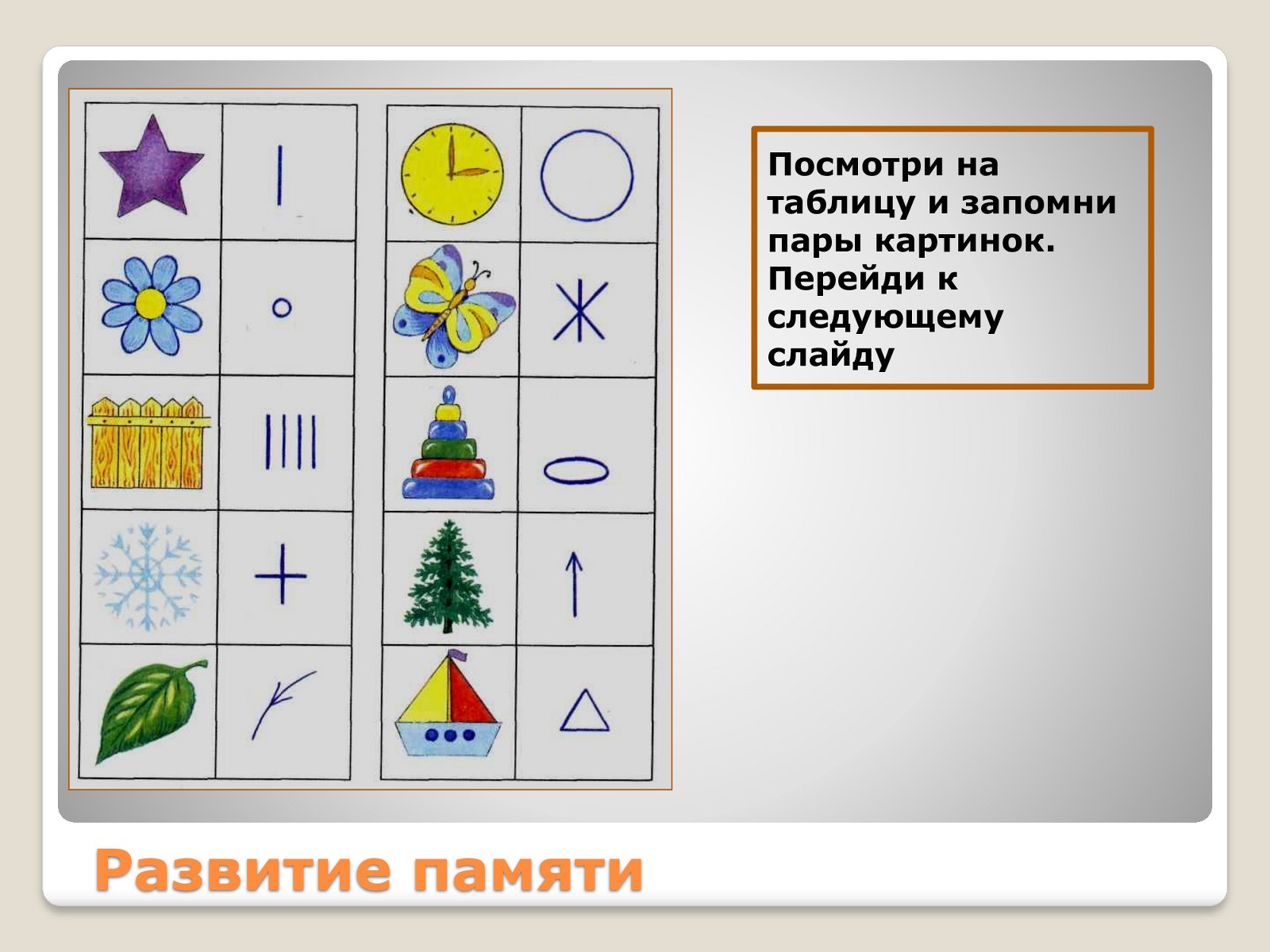 Посмотри на таблицу и запомни пары картинок. Перейди к следующему слайду

Развитие памяти